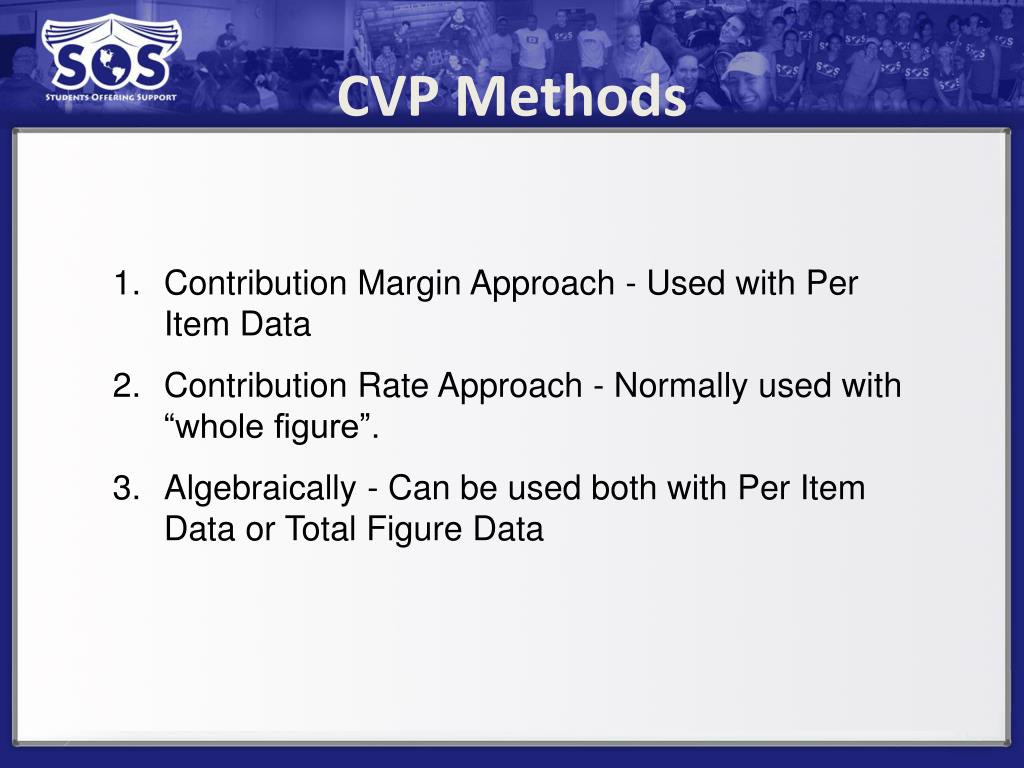 SOS
STUDENTS OFFERING SUPPORT

CVP Methods

1. Contribution Margin Approach - Used with Per Item Data
2. Contribution Rate Approach - Normally used with “whole figure”.
3. Algebraically - Can be used both with Per Item Data or Total Figure Data